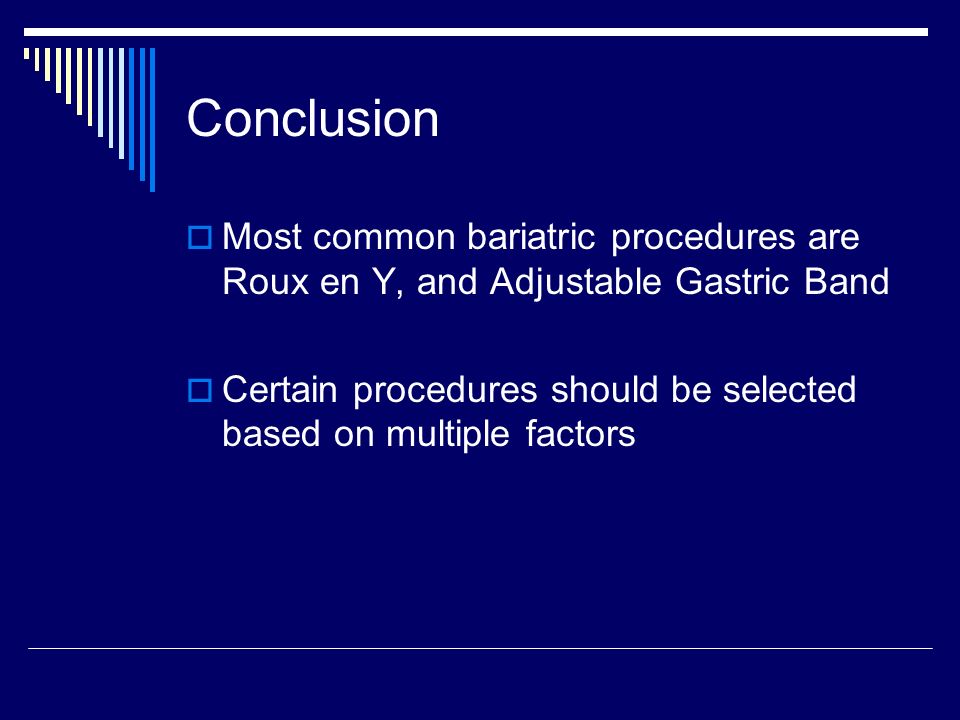 Conclusion

Most common bariatric procedures are Roux en Y, and Adjustable Gastric Band

Certain procedures should be selected based on multiple factors